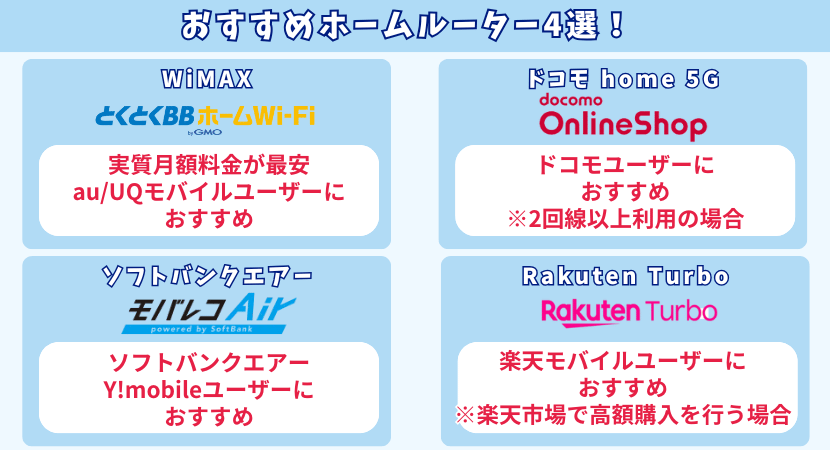 おすすめホームルーター4選！

WiMAX

とくとくBB ホームWi-Fi by GMO

実質月額料金が最安
au/UQモバイルユーザーに
おすすめ

ドコモ home 5G

docomo OnlineShop

ドコモユーザーに
おすすめ
※2回線以上利用の場合

ソフトバンクエアー

モバレコAir powered by SoftBank

ソフトバンクエアー
Y!mobileユーザーに
おすすめ

Rakuten Turbo

Rakuten Turbo

楽天モバイルユーザーに
おすすめ
※楽天市場で高額購入を行う場合